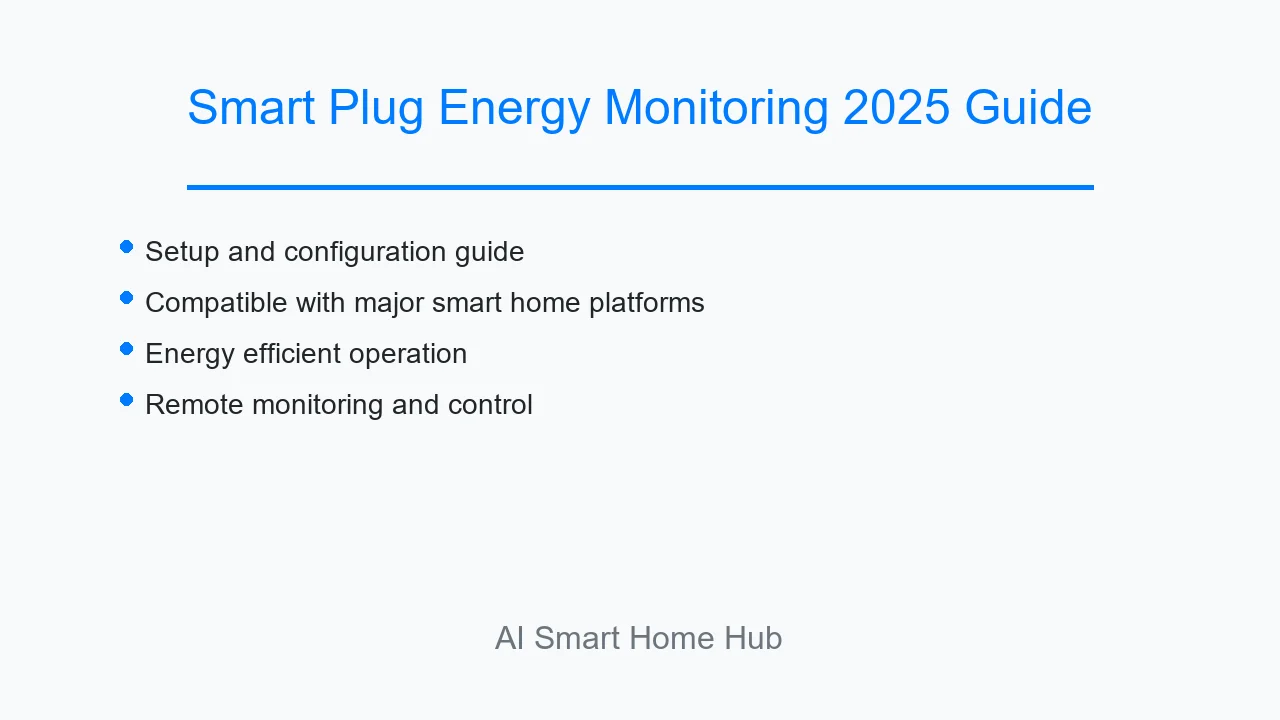 Smart Plug Energy Monitoring 2025 Guide

- Setup and configuration guide
- Compatible with major smart home platforms
- Energy efficient operation
- Remote monitoring and control

AI Smart Home Hub